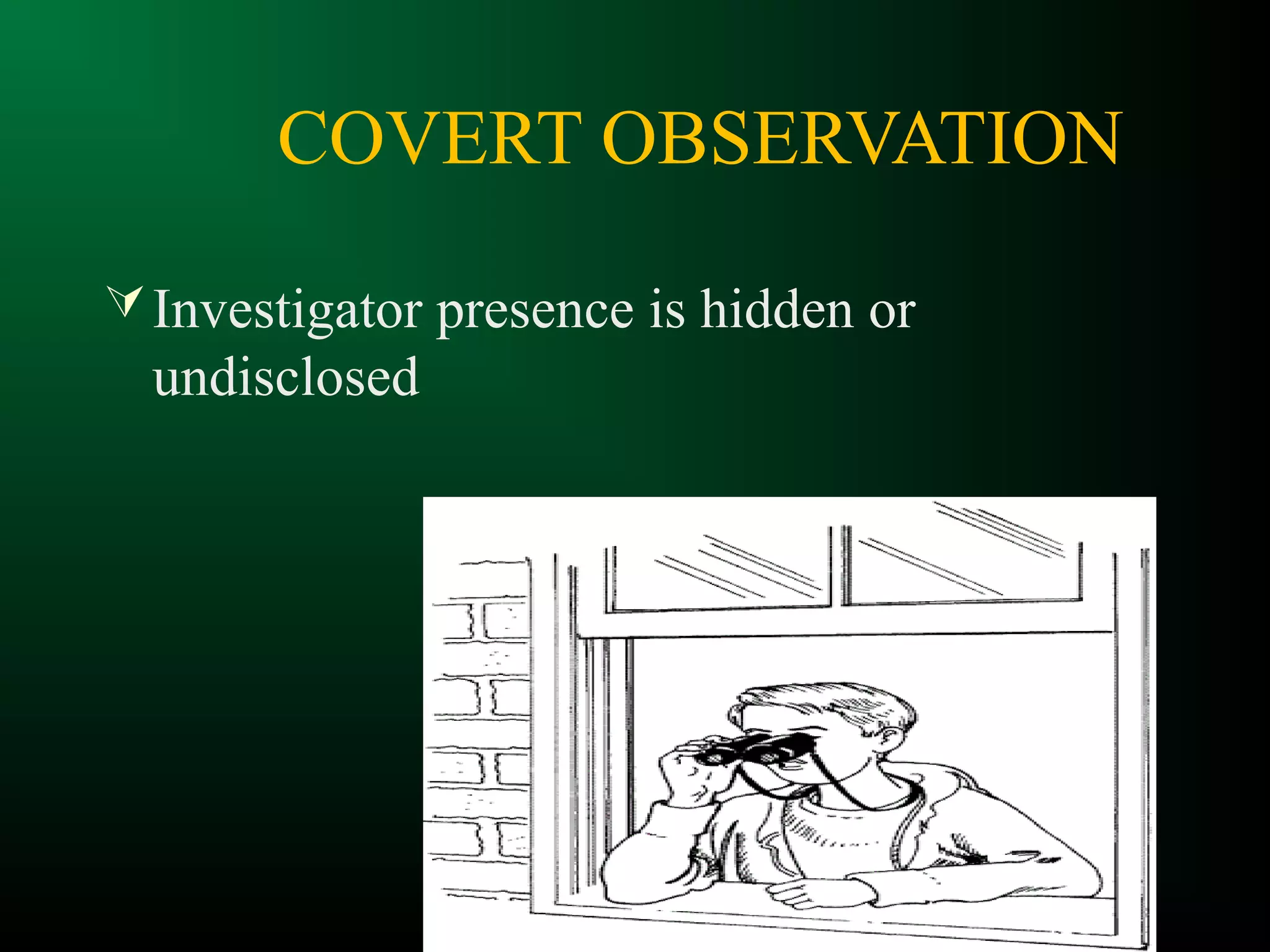 COVERT OBSERVATION

Investigator presence is hidden or undisclosed